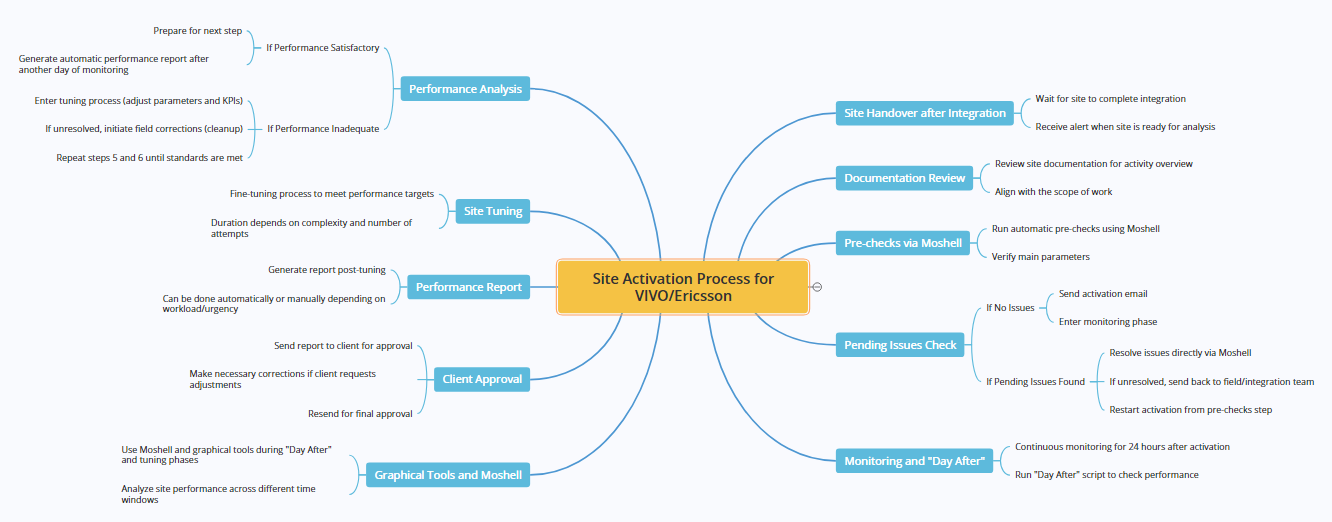 Site Activation Process for VIVO/Ericsson

Site Handover after Integration
Wait for site to complete integration
Receive alert when site is ready for analysis

Documentation Review
Review site documentation for activity overview
Align with the scope of work

Pre-checks via Moshell
Run automatic pre-checks using Moshell
Verify main parameters

Pending Issues Check
If No Issues
Send activation email
Enter monitoring phase
If Pending Issues Found
Resolve issues directly via Moshell
If unresolved, send back to field/integration team
Restart activation from pre-checks step

Monitoring and "Day After"
Continuous monitoring for 24 hours after activation
Run "Day After" script to check performance

Performance Analysis
If Performance Satisfactory
Prepare for next step
Generate automatic performance report after another day of monitoring
If Performance Inadequate
Enter tuning process (adjust parameters and KPIs)
If unresolved, initiate field corrections (cleanup)
Repeat steps 5 and 6 until standards are met

Site Tuning
Fine-tuning process to meet performance targets
Duration depends on complexity and number of attempts

Performance Report
Generate report post-tuning
Can be done automatically or manually depending on workload/urgency

Client Approval
Send report to client for approval
Make necessary corrections if client requests adjustments
Resend for final approval

Graphical Tools and Moshell
Use Moshell and graphical tools during "Day After" and tuning phases
Analyze site performance across different time windows